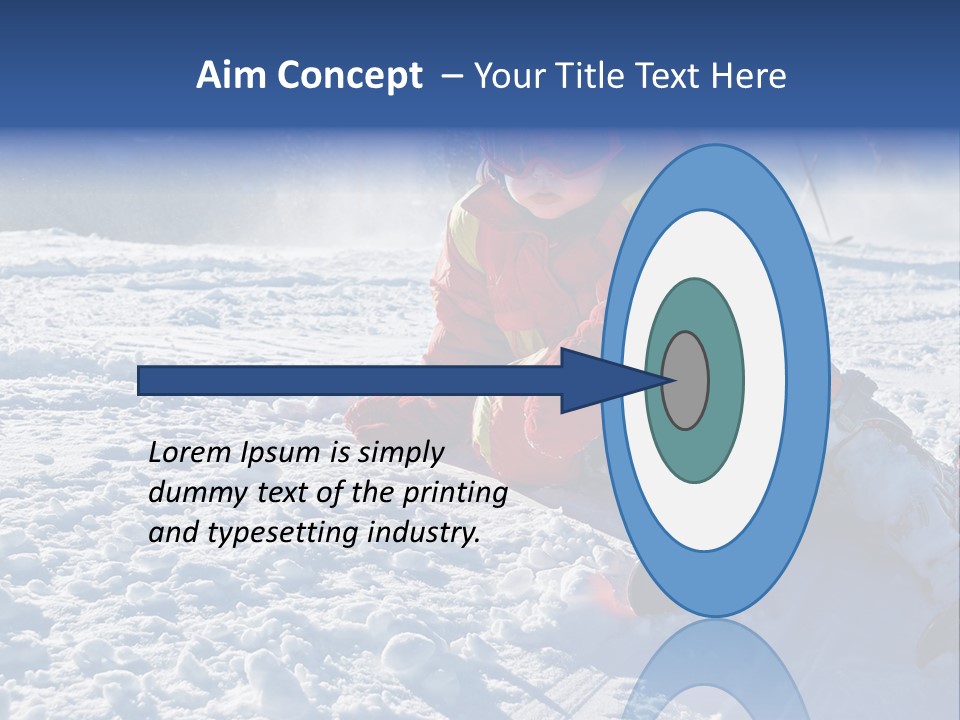 Aim Concept – Your Title Text Here

Lorem Ipsum is simply dummy text of the printing and typesetting industry.